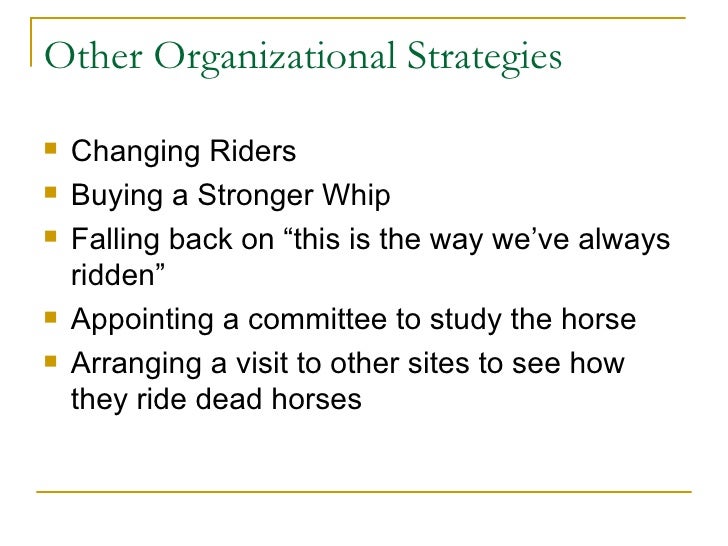 Other Organizational Strategies

- Changing Riders
- Buying a Stronger Whip
- Falling back on “this is the way we’ve always ridden”
- Appointing a committee to study the horse
- Arranging a visit to other sites to see how they ride dead horses